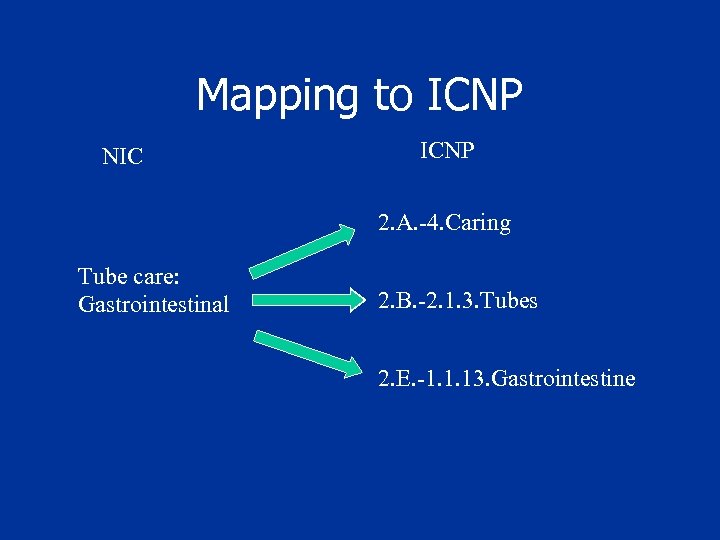 Mapping to ICNP

NIC

ICNP

Tube care: Gastrointestinal

2.A.-4.Caring

2.B.-2.1.3.Tubes

2.E.-1.1.13.Gastrointestine